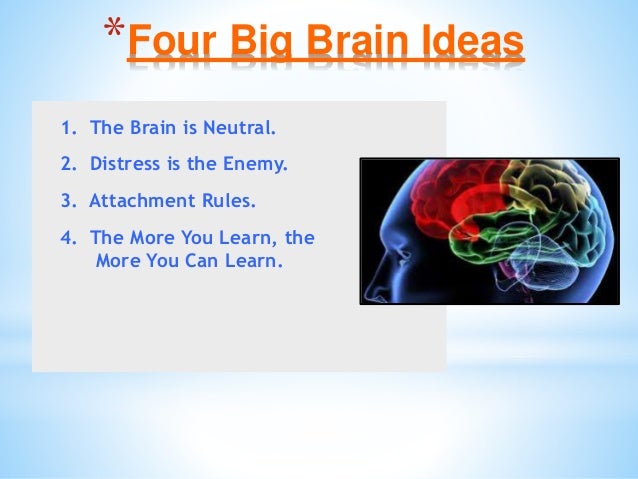 *Four Big Brain Ideas

1. The Brain is Neutral.
2. Distress is the Enemy.
3. Attachment Rules.
4. The More You Learn, the More You Can Learn.